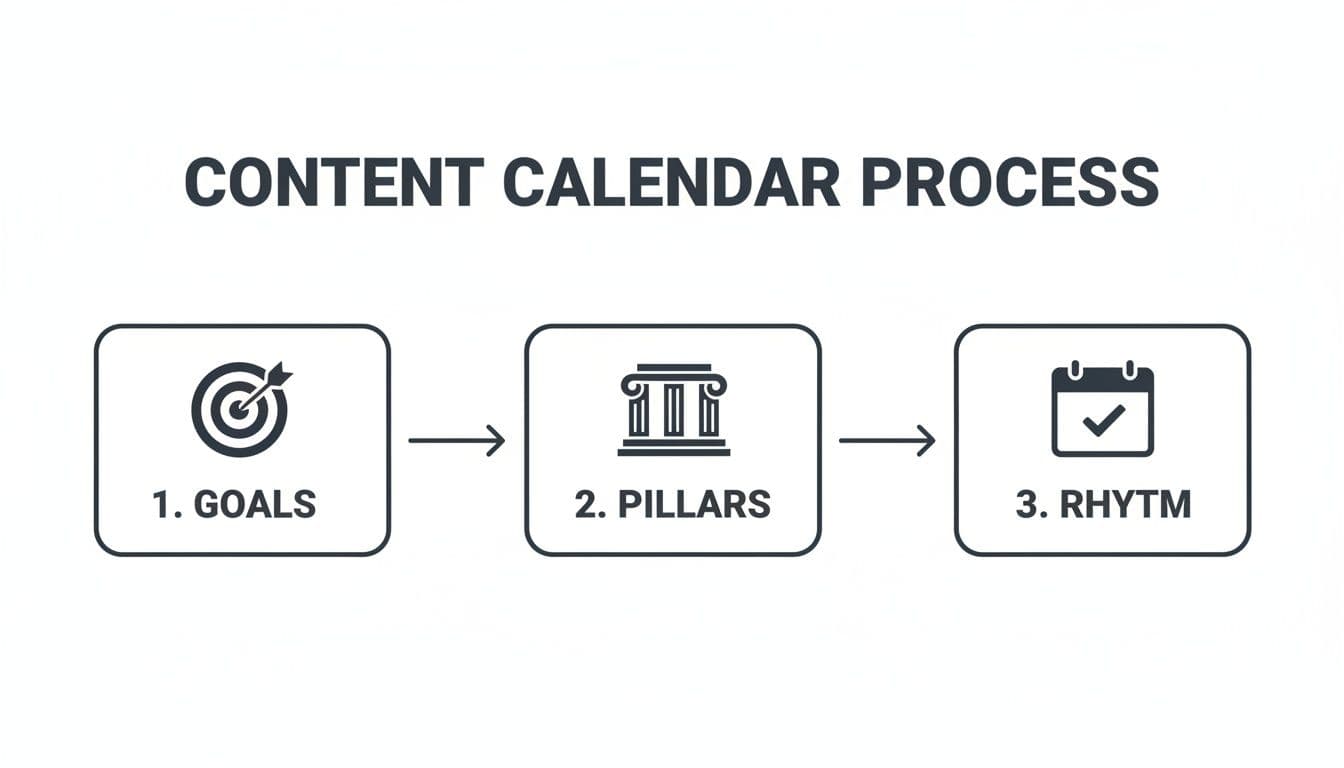 CONTENT CALENDAR PROCESS

1. GOALS

2. PILLARS

3. RHYTM